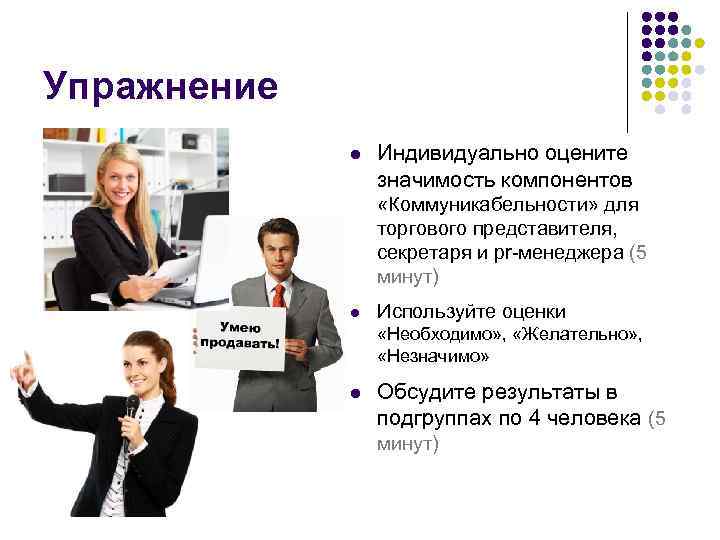 Упражнение

Умею продавать!

- Индивидуально оцените значимость компонентов «Коммуникабельности» для торгового представителя, секретаря и pr-менеджера (5 минут)
- Используйте оценки «Необходимо», «Желательно», «Незначимо»
- Обсудите результаты в подгруппах по 4 человека (5 минут)